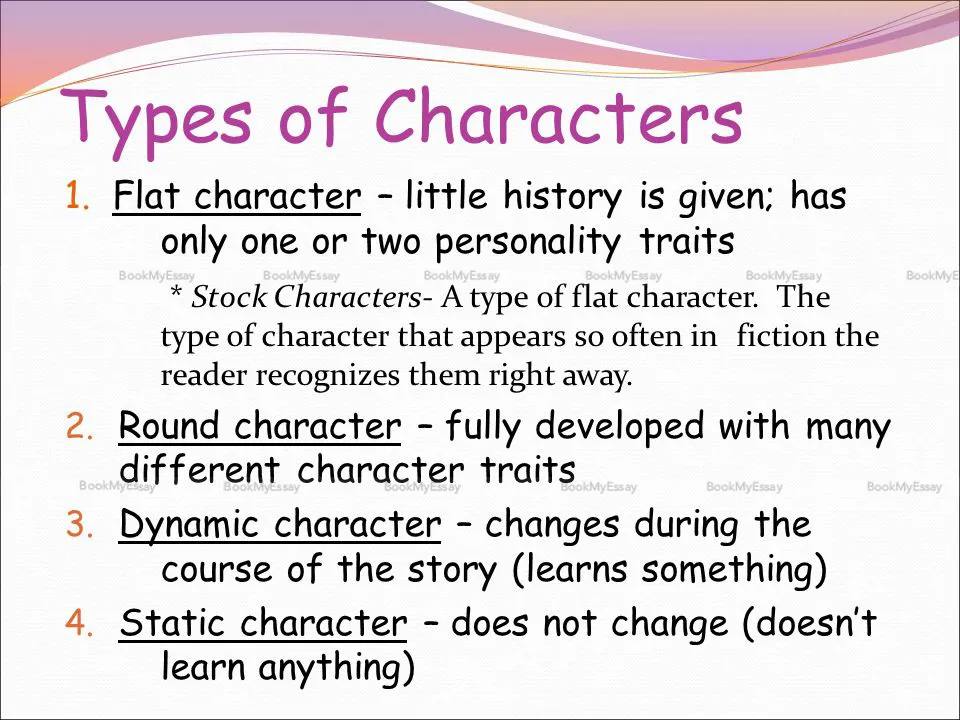 Types of Characters

1. Flat character – little history is given; has only one or two personality traits

BookMyEssay BookMyEssay BookMyEssay BookMyEssay BookMyEssay BookMyEssay

* Stock Characters- A type of flat character. The type of character that appears so often in fiction the reader recognizes them right away.

2. Round character – fully developed with many different character traits

BookMyEssay BookMyEssay BookMyEssay BookMyEssay BookMyEssay BookMyEssay

3. Dynamic character – changes during the course of the story (learns something)

4. Static character – does not change (doesn't learn anything)